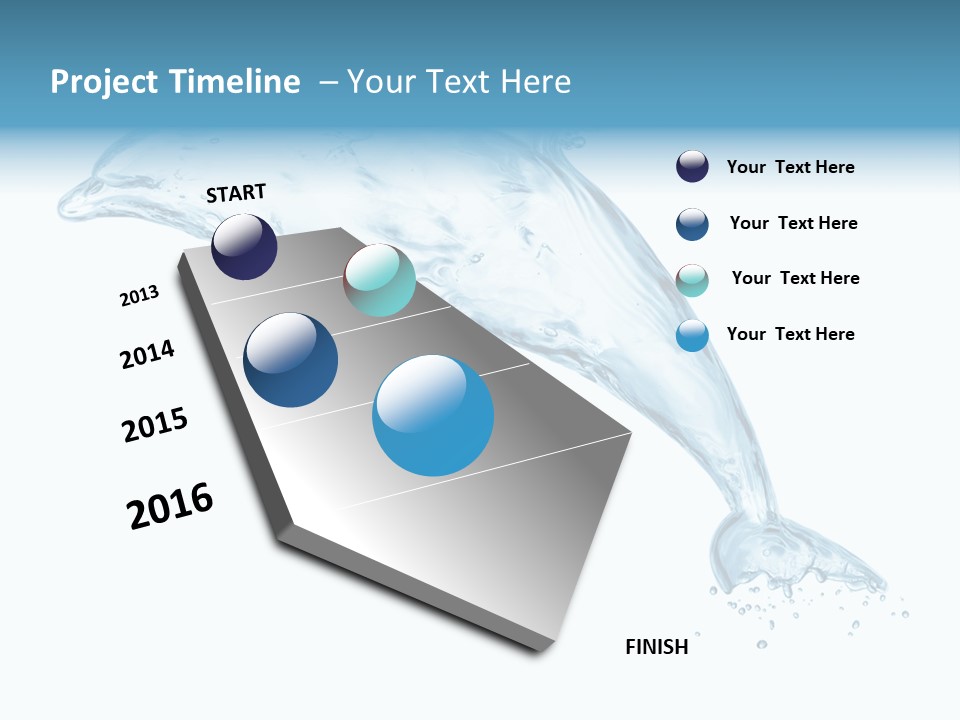 Project Timeline – Your Text Here

START

2013

2014

2015

2016

FINISH

Your Text Here

Your Text Here

Your Text Here

Your Text Here